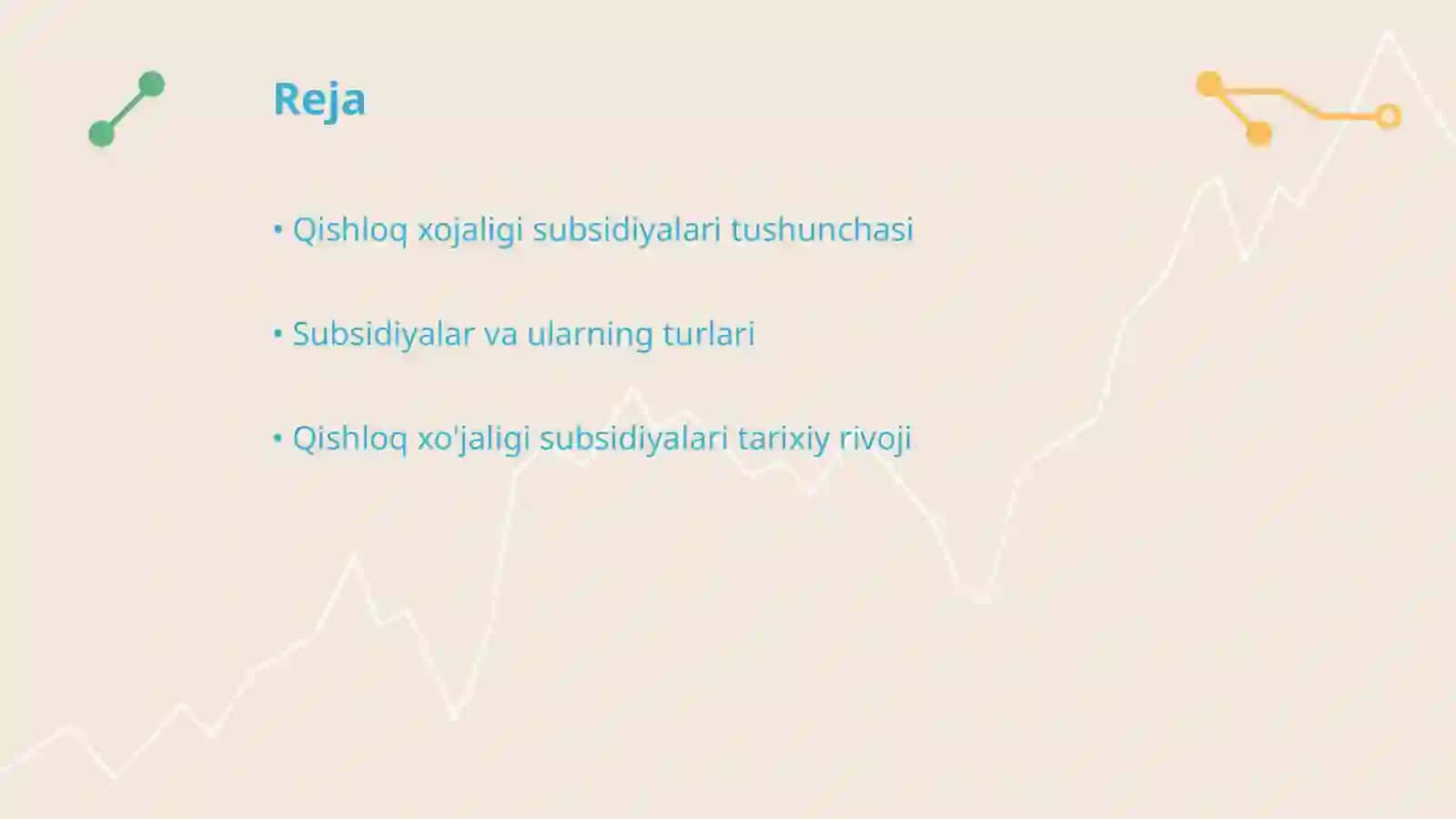 Reja

• Qishloq xojaligi subsidiyalari tushunchasi

• Subsidiyalar va ularning turlari

• Qishloq xo'jaligi subsidiyalari tarixiy rivoji